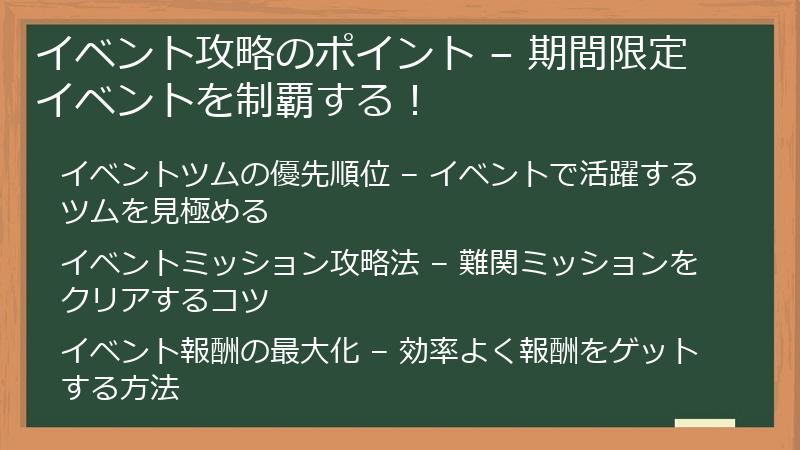 イベント攻略のポイント – 期間限定イベントを制覇する！

イベントツムの優先順位 – イベントで活躍するツムを見極める

イベントミッション攻略法 – 難関ミッションをクリアするコツ

イベント報酬の最大化 – 効率よく報酬をゲットする方法